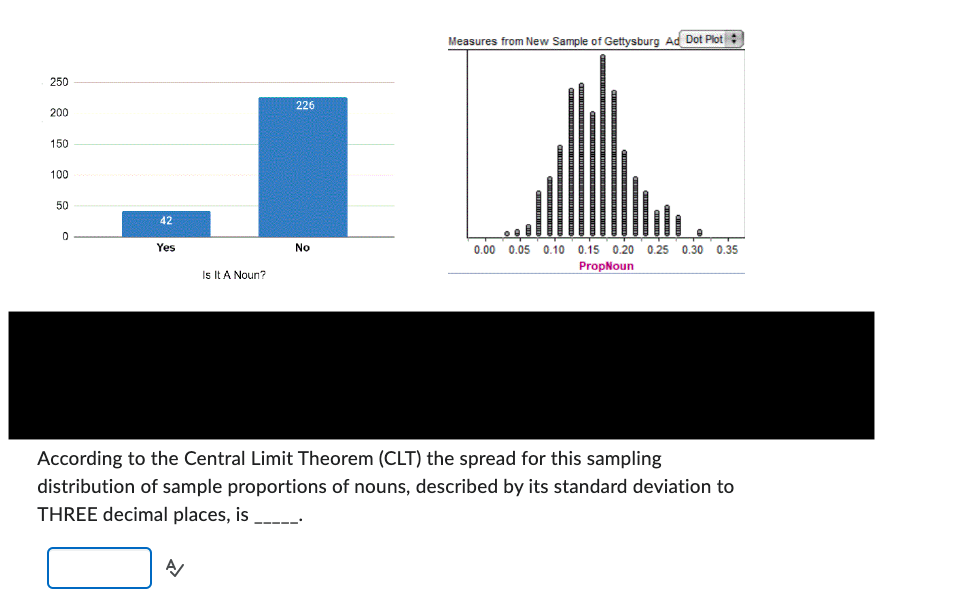 250
200
150
100
50
0
42
226
Yes
No
Is It A Noun?

Measures from New Sample of Gettysburg Ad
Dot Plot
0.00 0.05 0.10 0.15 0.20 0.25 0.30 0.35
PropNoun

According to the Central Limit Theorem (CLT) the spread for this sampling distribution of sample proportions of nouns, described by its standard deviation to THREE decimal places, is _____.